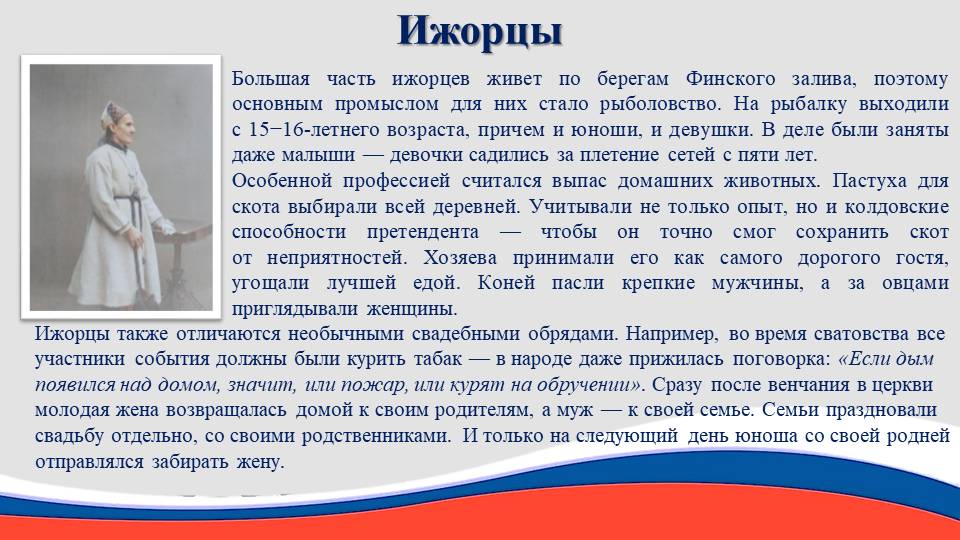 Ижорцы

Большая часть ижорцев живет по берегам Финского залива, поэтому основным промыслом для них стало рыболовство. На рыбалку выходили с 15−16-летнего возраста, причем и юноши, и девушки. В деле были заняты даже малыши — девочки садились за плетение сетей с пяти лет.

Особенной профессией считался выпас домашних животных. Пастуха для скота выбирали всей деревней. Учитывали не только опыт, но и колдовские способности претендента — чтобы он точно смог сохранить скот от неприятностей. Хозяева принимали его как самого дорогого гостя, угощали лучшей едой. Коней пасли крепкие мужчины, а за овцами приглядывали женщины.

Ижорцы также отличаются необычными свадебными обрядами. Например, во время сватовства все участники события должны были курить табак — в народе даже прижилась поговорка: «Если дым появился над домом, значит, или пожар, или курят на обручении». Сразу после венчания в церкви молодая жена возвращалась домой к своим родителям, а муж — к своей семье. Семьи праздновали свадьбу отдельно, со своими родственниками. И только на следующий день юноша со своей родней отправлялся забирать жену.